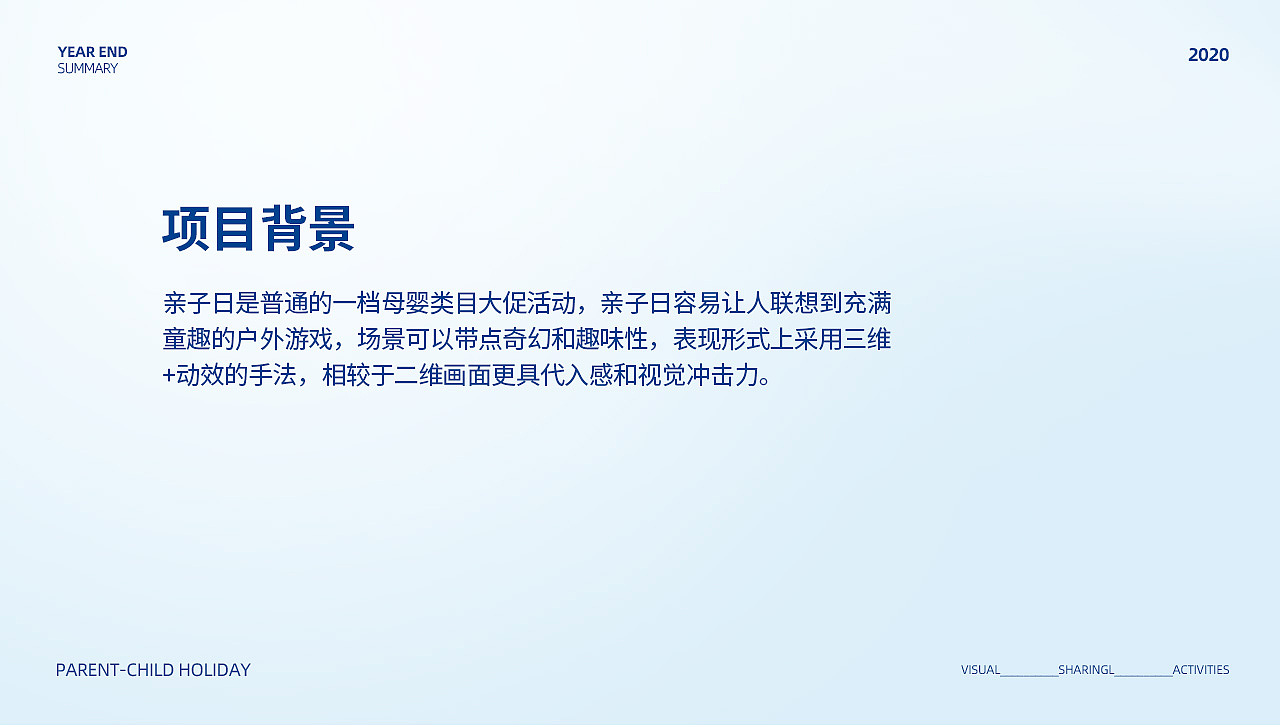 YEAR END
SUMMARY

2020

项目背景

亲子日是普通的一档母婴类目大促活动，亲子日容易让人联想到充满童趣的户外游戏，场景可以带点奇幻和趣味性，表现形式上采用三维+动效的手法，相较于二维画面更具代入感和视觉冲击力。

PARENT-CHILD HOLIDAY

VISUAL__________SHARINGL__________ACTIVITIES